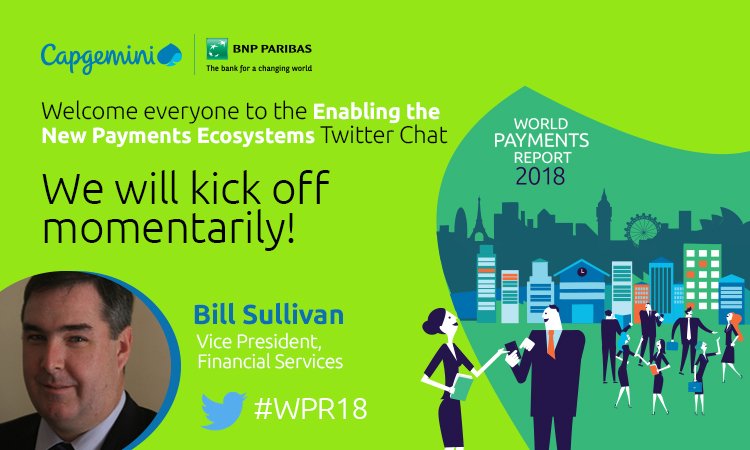 Capgemini

BNP PARIBAS
The bank for a changing world

Welcome everyone to the Enabling the New Payments Ecosystems Twitter Chat

We will kick off momentarily!

WORLD PAYMENTS REPORT 2018

Bill Sullivan
Vice President, Financial Services

#WPR18